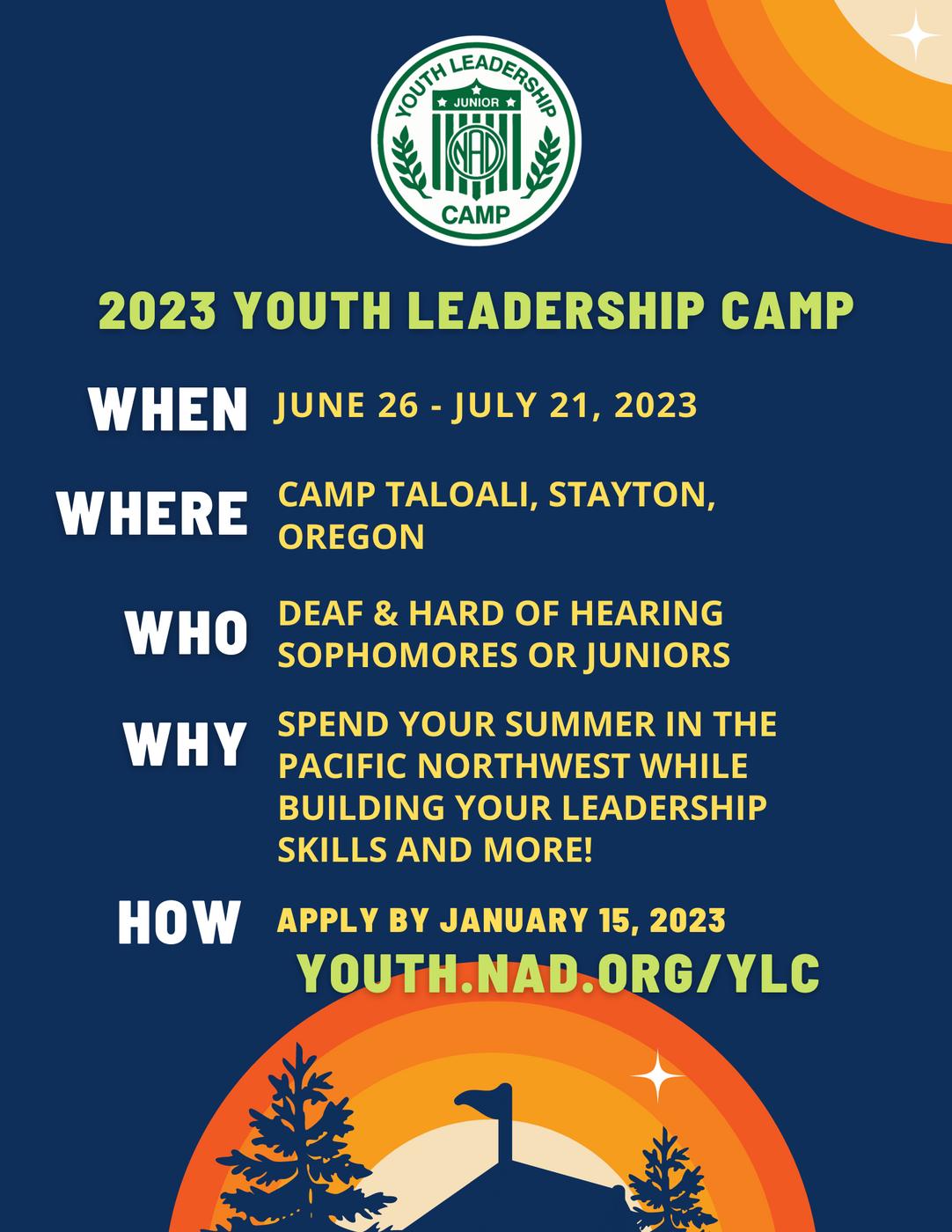 YOUTH LEADERSHIP
JUNIOR
NAD
CAMP

2023 YOUTH LEADERSHIP CAMP

WHEN JUNE 26 - JULY 21, 2023

WHERE CAMP TALOALI, STAYTON, OREGON

WHO DEAF & HARD OF HEARING SOPHOMORES OR JUNIORS

WHY SPEND YOUR SUMMER IN THE PACIFIC NORTHWEST WHILE BUILDING YOUR LEADERSHIP SKILLS AND MORE!

HOW APPLY BY JANUARY 15, 2023

YOUTH.NAD.ORG/YLC